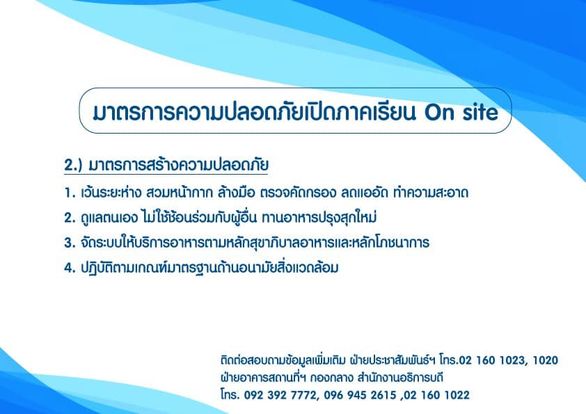 มาตรการความปลอดภัยเปิดภาคเรียน On site

2.) มาตรการสร้างความปลอดภัย

1. เว้นระยะห่าง สวมหน้ากาก ล้างมือ ตรวจคัดกรอง ลดแออัด ทำความสะอาด

2. ดูแลตนเอง ไม่ใช้ช้อนร่วมกับผู้อื่น ทานอาหารปรุงสุกใหม่

3. จัดระบบให้บริการอาหารตามหลักสุขาภิบาลอาหารและหลักโภชนาการ

4. ปฏิบัติตามเกณฑ์มาตรฐานด้านอนามัยสิ่งแวดล้อม

ติดต่อสอบถามข้อมูลเพิ่มเติม ฝ่ายประชาสัมพันธ์ฯ โทร.02 160 1023, 1020
ฝ่ายอาคารสถานที่ฯ กองกลาง สำนักงานอธิการบดี
โทร. 092 392 7772, 096 945 2615 ,02 160 1022